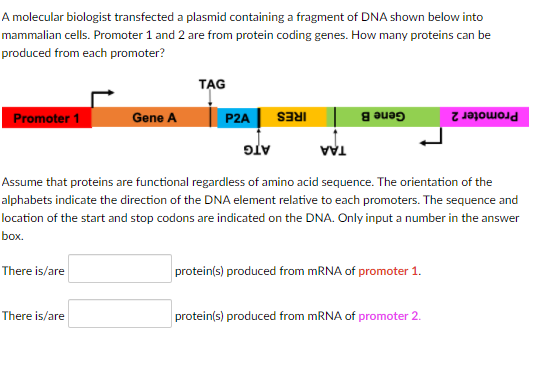 A molecular biologist transfected a plasmid containing a fragment of DNA shown below into mammalian cells. Promoter 1 and 2 are from protein coding genes. How many proteins can be produced from each promoter?

TAG

Promoter 1

Gene A

P2A

IRES

Gene B

Promoter 2

ATG

TAA

Assume that proteins are functional regardless of amino acid sequence. The orientation of the alphabets indicate the direction of the DNA element relative to each promoters. The sequence and location of the start and stop codons are indicated on the DNA. Only input a number in the answer box.

There is/are protein(s) produced from mRNA of promoter 1.

There is/are protein(s) produced from mRNA of promoter 2.